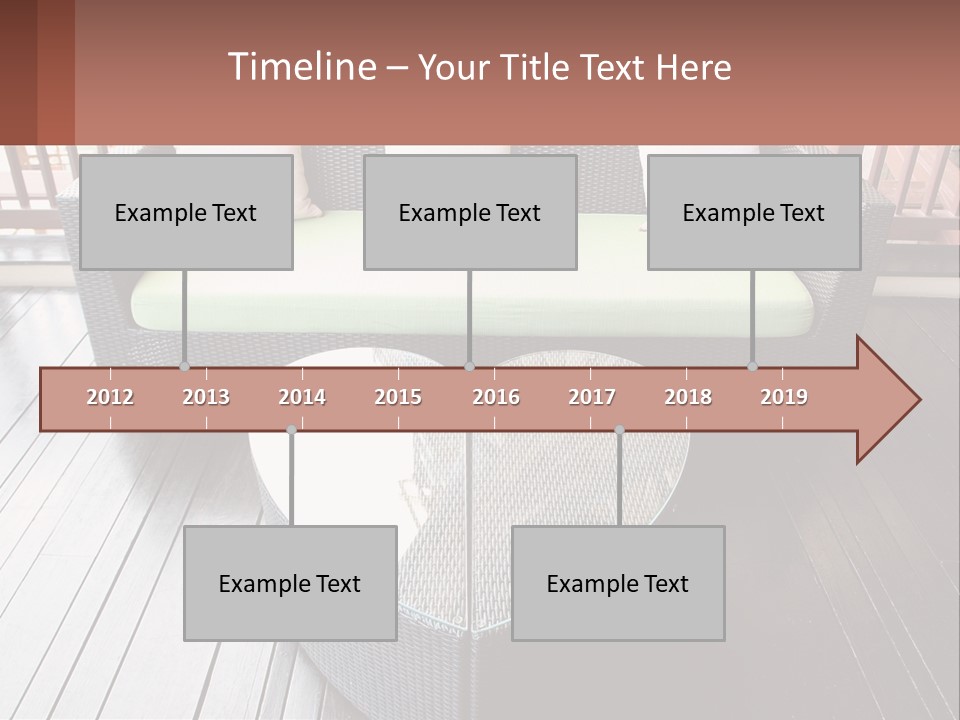 Timeline – Your Title Text Here

Example Text

Example Text

Example Text

2012
2013
2014
2015
2016
2017
2018
2019

Example Text

Example Text